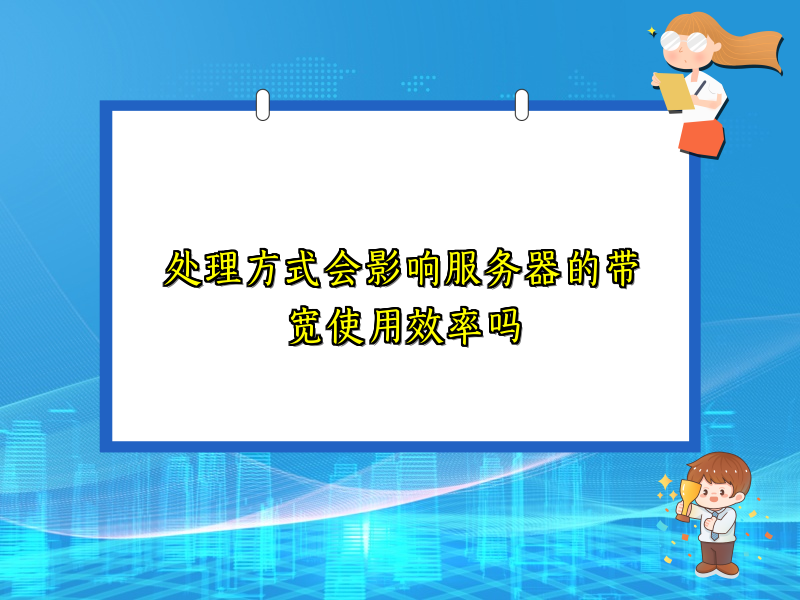 处理方式会影响服务器的带宽使用效率吗